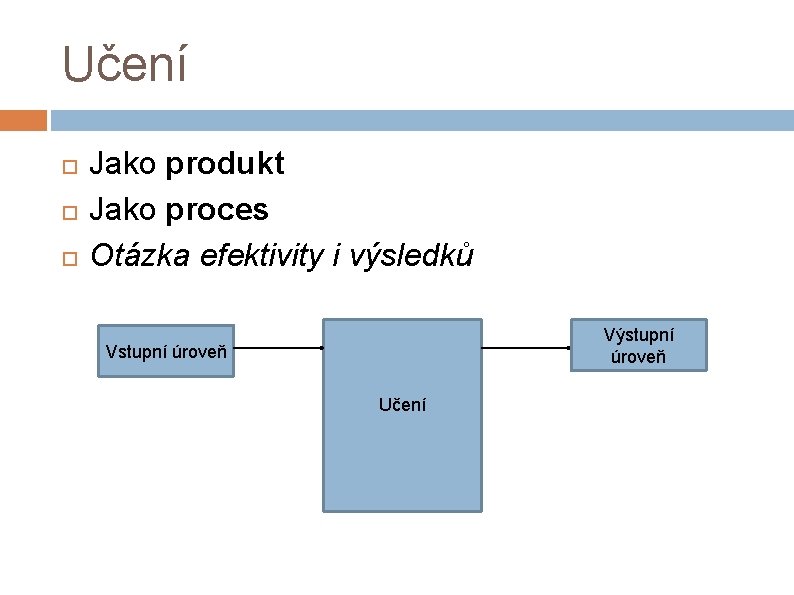 Učení

Jako produkt
Jako proces
Otázka efektivity i výsledků

Vstupní úroveň

Učení

Výstupní úroveň